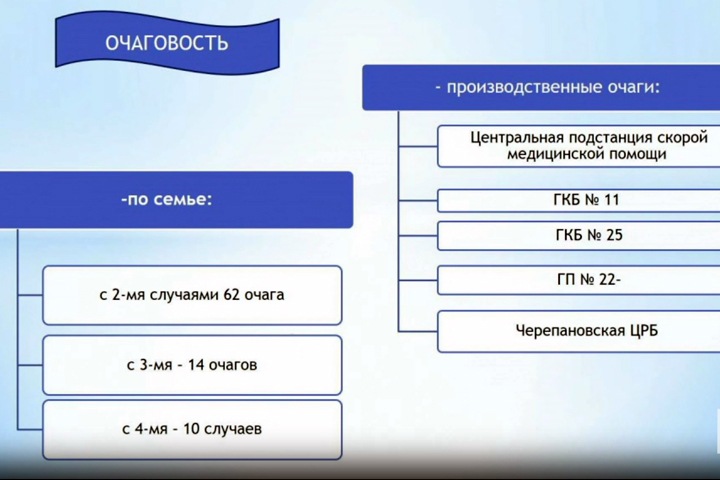 ОЧАГОВОСТЬ

-по семье:

с 2-мя случаями 62 очага

с 3-мя - 14 очагов

с 4-мя - 10 случаев

- производственные очаги:

Центральная подстанция скорой медицинской помощи

ГКБ № 11

ГКБ № 25

ГП № 22-

Черепановская ЦРБ